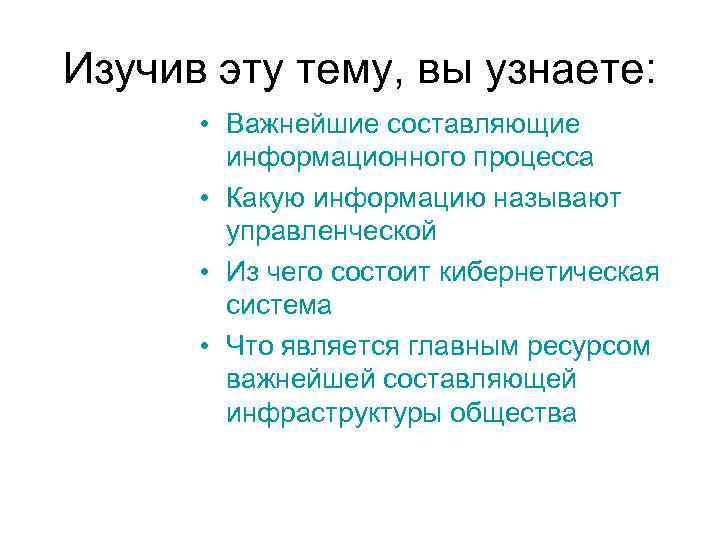 Изучив эту тему, вы узнаете:

• Важнейшие составляющие информационного процесса
• Какую информацию называют управленческой
• Из чего состоит кибернетическая система
• Что является главным ресурсом важнейшей составляющей инфраструктуры общества